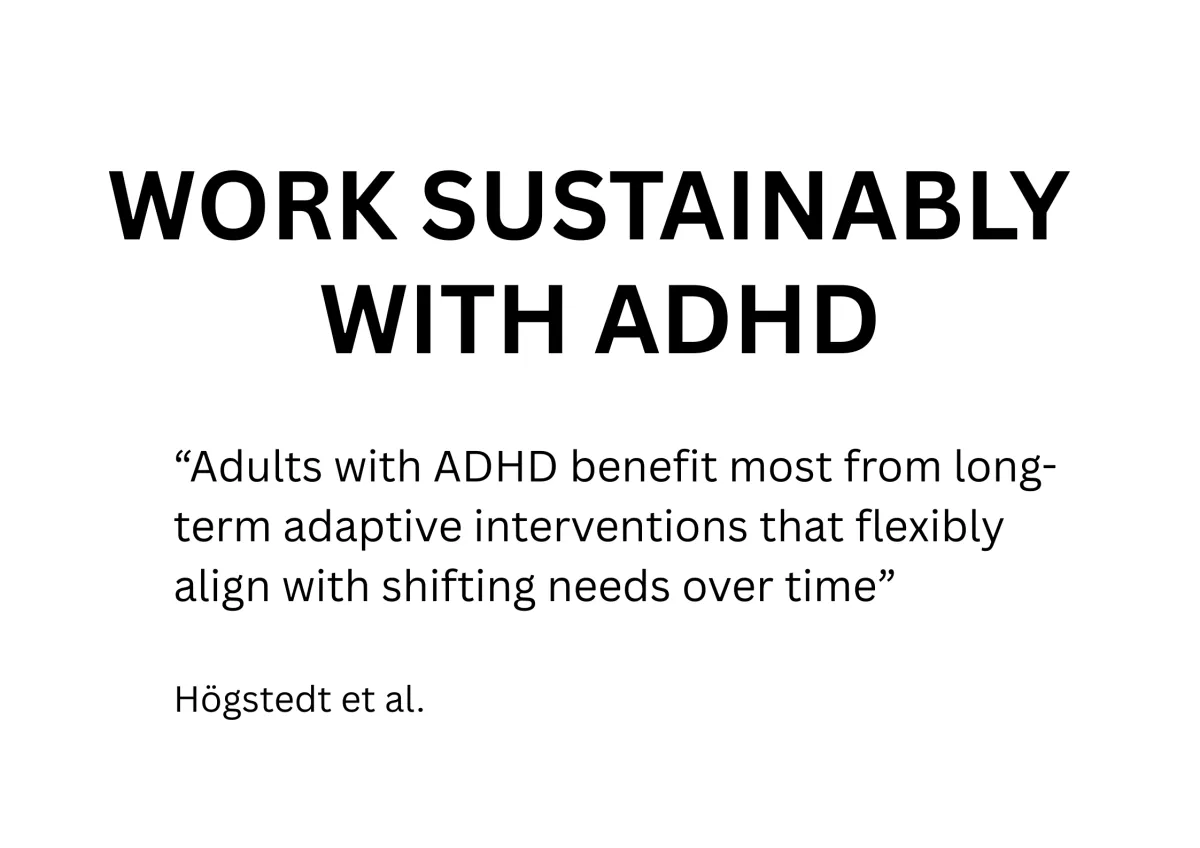 WORK SUSTAINABLY WITH ADHD

“Adults with ADHD benefit most from long-term adaptive interventions that flexibly align with shifting needs over time”

Högstedt et al.